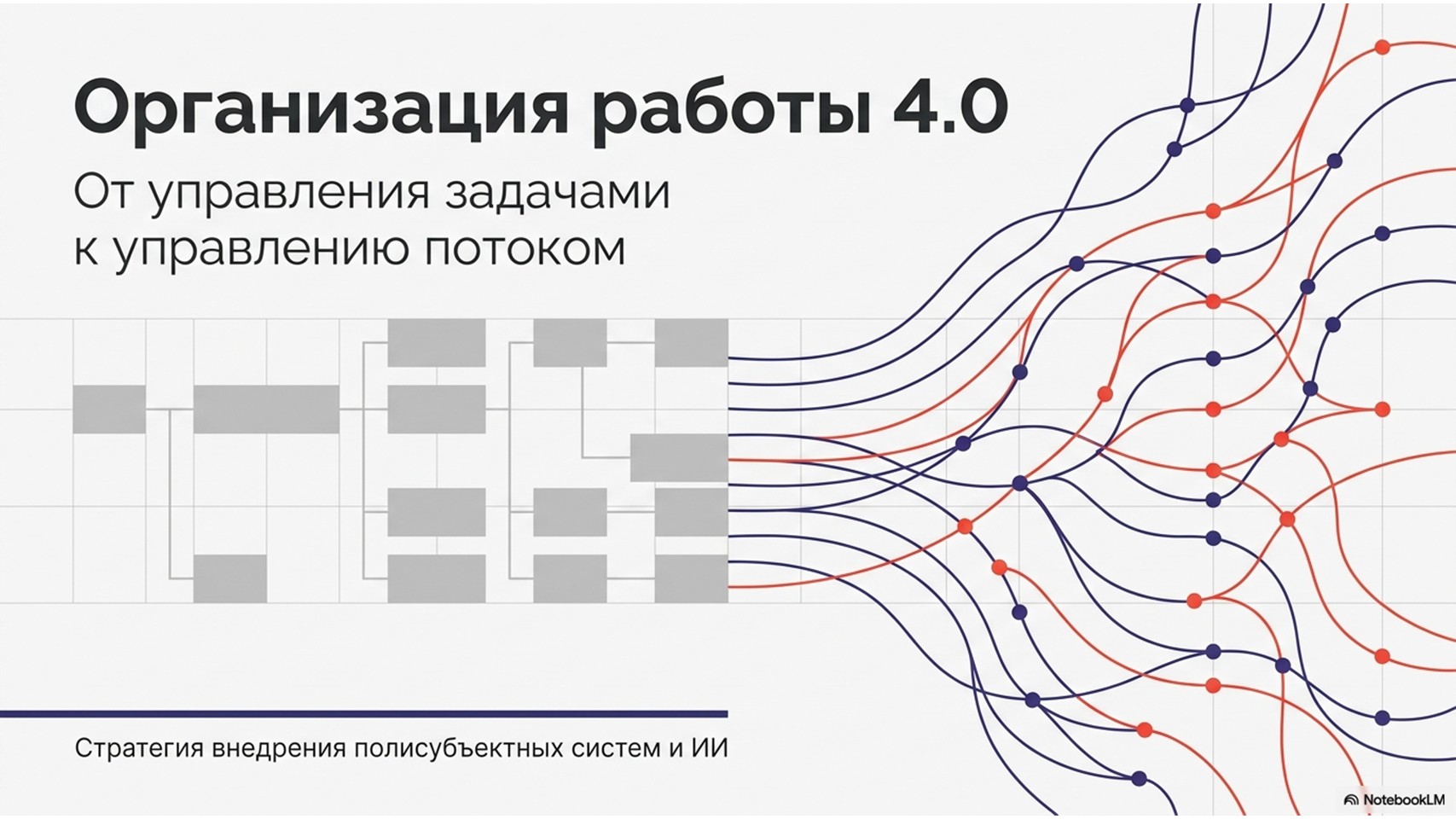 Организация работы 4.0

От управления задачами к управлению потоком

Стратегия внедрения полисубъектных систем и ИИ

NotebookLM